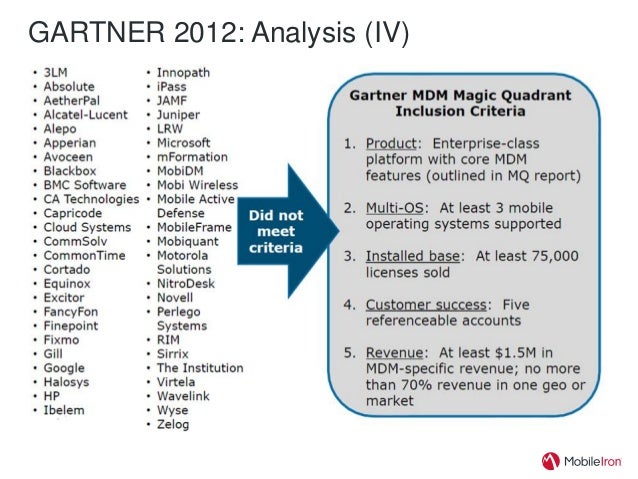 GARTNER 2012: Analysis (IV)

• 3LM
• Absolute
• AetherPal
• Alcatel-Lucent
• Alepo
• Apperian
• Avoceen
• Blackbox
• BMC Software
• CA Technologies
• Capricode
• Cloud Systems
• CommSolv
• CommonTime
• Cortado
• Equinox
• Excitor
• FancyFon
• Finepoint
• Fixmo
• Gill
• Google
• Halosys
• HP
• Ibelem

• Innopath
• iPass
• JAMF
• Juniper
• LRW
• Microsoft
• mFormation
• MobiDM
• Mobi Wireless
• Mobile Active Defense
• MobileFrame
• Mobiquant
• Motorola Solutions
• NitroDesk
• Novell
• Perlego Systems
• RIM
• Sirrix
• The Institution
• Virtela
• Wavelink
• Wyse
• Zelog

Did not meet criteria

Gartner MDM Magic Quadrant Inclusion Criteria

1. Product: Enterprise-class platform with core MDM features (outlined in MQ report)

2. Multi-OS: At least 3 mobile operating systems supported

3. Installed base: At least 75,000 licenses sold

4. Customer success: Five referenceable accounts

5. Revenue: At least $1.5M in MDM-specific revenue; no more than 70% revenue in one geo or market

MobileIron